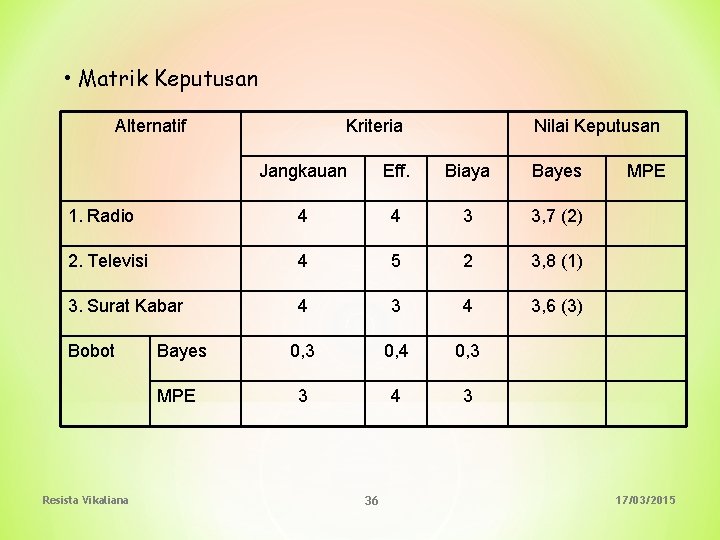 • Matrik Keputusan

| Alternatif | | Kriteria | | | Nilai Keputusan | |
|---|---|---|---|---|---|---|
| | | Jangkauan | Eff. | Biaya | Bayes | MPE |
| 1. Radio | | 4 | 4 | 3 | 3,7 (2) | |
| 2. Televisi | | 4 | 5 | 2 | 3,8 (1) | |
| 3. Surat Kabar | | 4 | 3 | 4 | 3,6 (3) | |
| Bobot | Bayes | 0,3 | 0,4 | 0,3 | | |
| | MPE | 3 | 4 | 3 | | |

Resista Vikaliana
36
17/03/2015